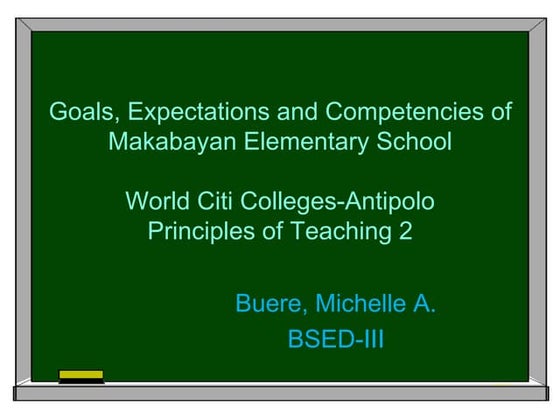 Goals, Expectations and Competencies of Makabayan Elementary School

World Citi Colleges-Antipolo
Principles of Teaching 2

Buere, Michelle A.
BSED-III